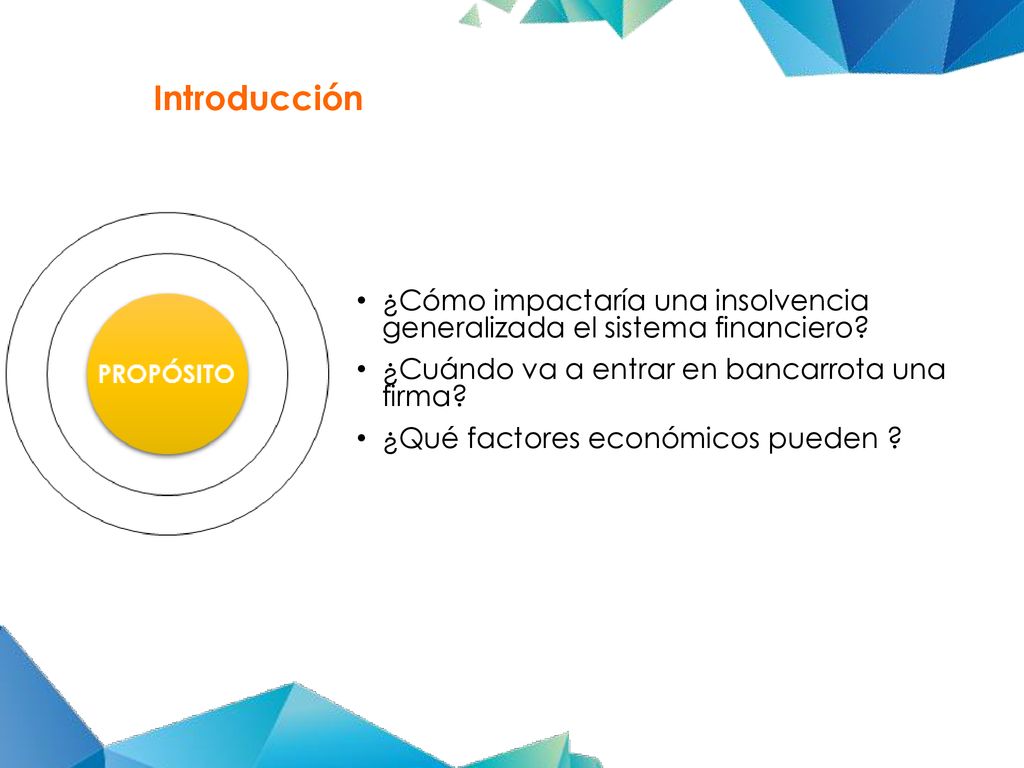 Introducción

PROPÓSITO

• ¿Cómo impactaría una insolvencia generalizada el sistema financiero?
• ¿Cuándo va a entrar en bancarrota una firma?
• ¿Qué factores económicos pueden ?